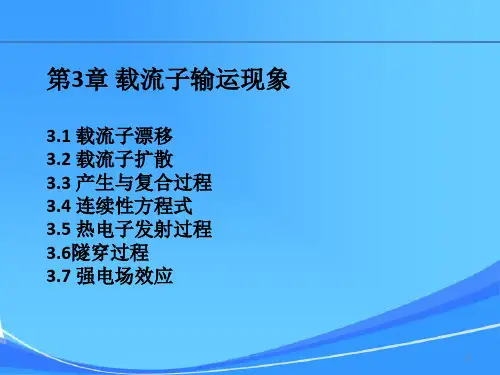 第3章 载流子输运现象

3.1 载流子漂移
3.2 载流子扩散
3.3 产生与复合过程
3.4 连续性方程式
3.5 热电子发射过程
3.6隧穿过程
3.7 强电场效应